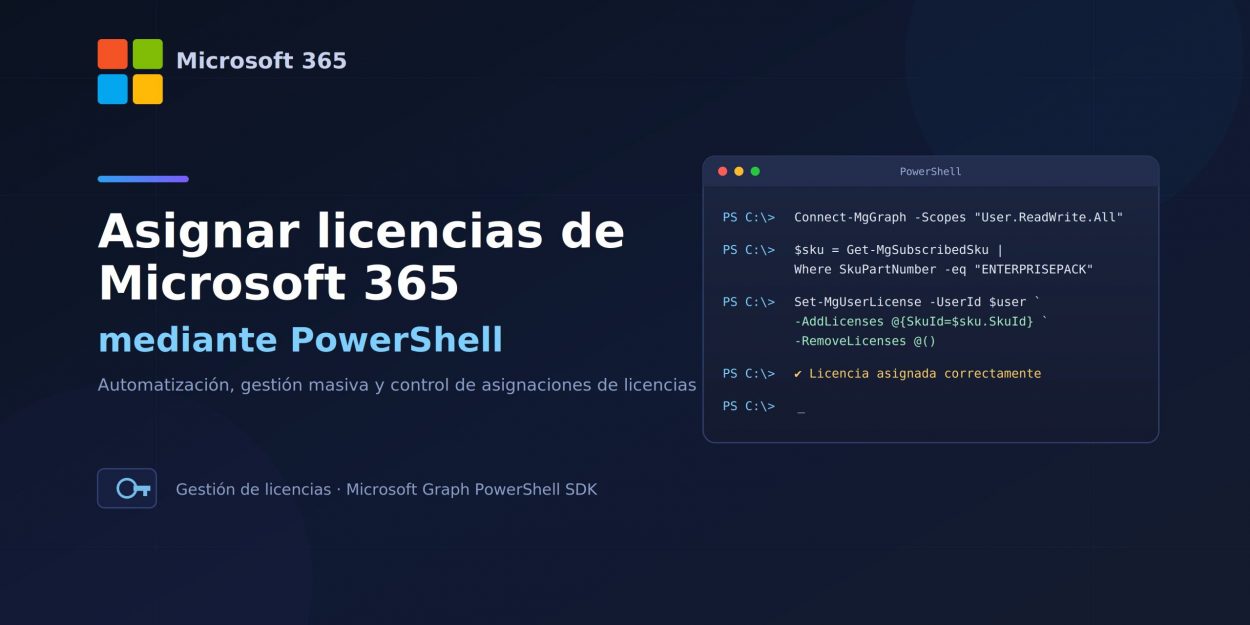 Microsoft 365

Asignar licencias de Microsoft 365
mediante PowerShell

Automatización, gestión masiva y control de asignaciones de licencias

Gestión de licencias · Microsoft Graph PowerShell SDK

PowerShell

PS C:\> Connect-MgGraph -Scopes "User.ReadWrite.All"

PS C:\> $sku = Get-MgSubscribedSku |
Where SkuPartNumber -eq "ENTERPRISEPACK"

PS C:\> Set-MgUserLicense -UserId $user `
-AddLicenses @{SkuId=$sku.SkuId} `
-RemoveLicenses @()

PS C:\> ✔ Licencia asignada correctamente

PS C:\> _